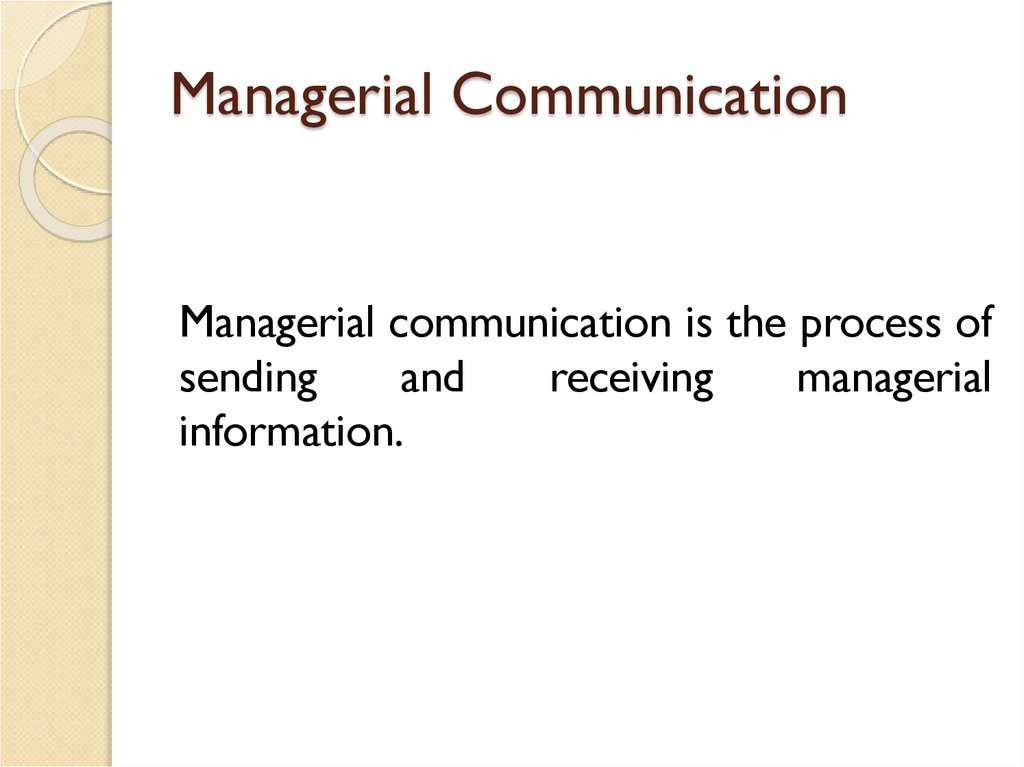 Managerial Communication

Managerial communication is the process of sending and receiving managerial information.